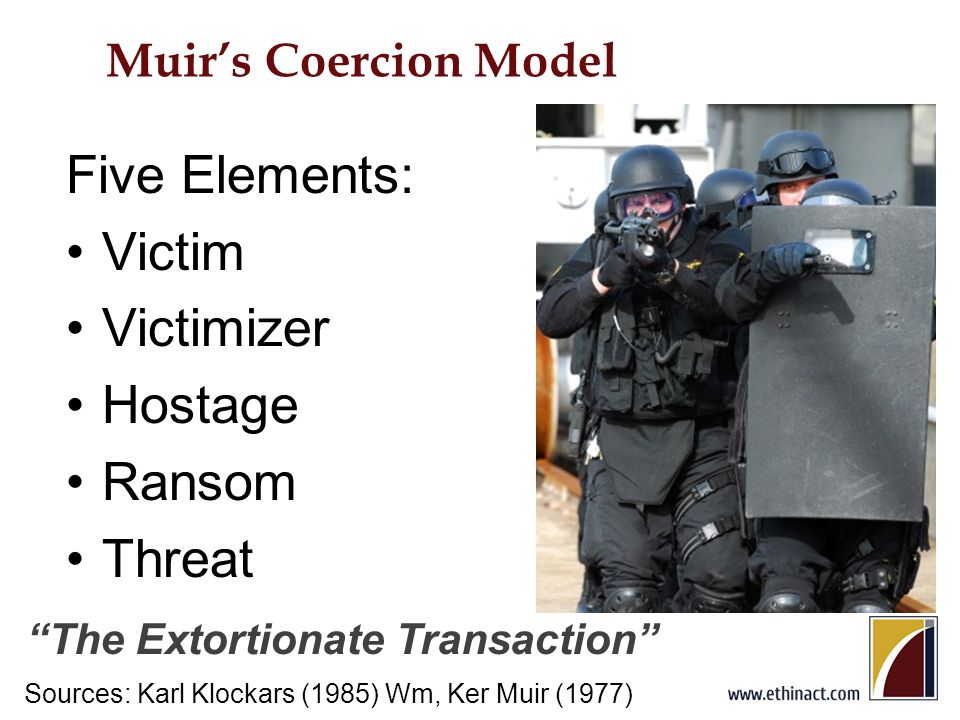 Muir's Coercion Model

Five Elements:
• Victim
• Victimizer
• Hostage
• Ransom
• Threat

"The Extortionate Transaction"

Sources: Karl Klockars (1985) Wm, Ker Muir (1977)

www.ethinact.com